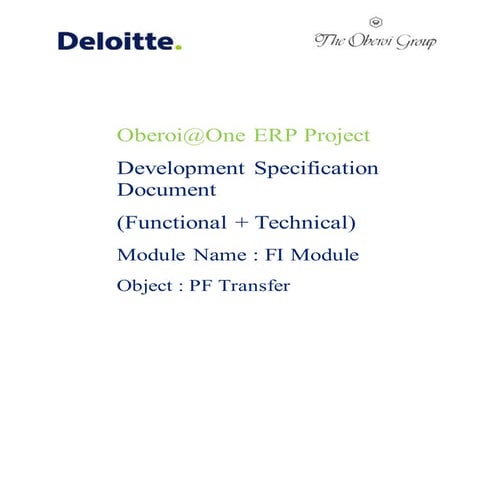 Deloitte.

The Oberoi Group

Oberoi@One ERP Project

Development Specification Document

(Functional + Technical)

Module Name : FI Module

Object : PF Transfer